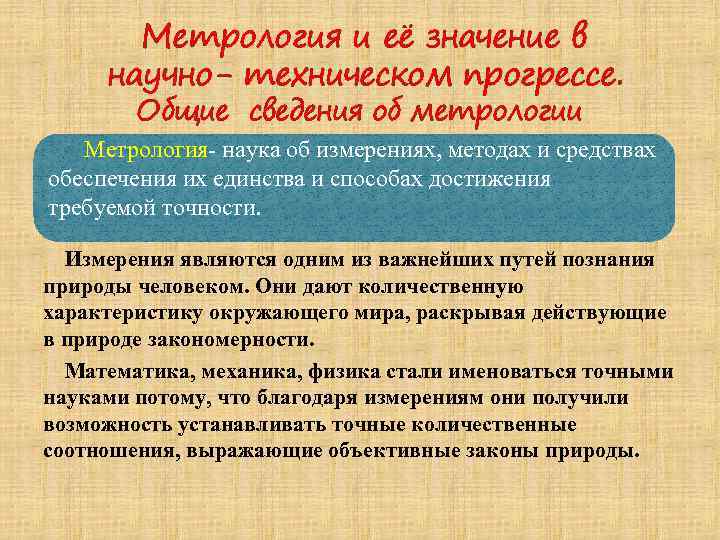 Метрология и её значение в научно– техническом прогрессе.
Общие сведения об метрологии

Метрология- наука об измерениях, методах и средствах обеспечения их единства и способах достижения требуемой точности.

Измерения являются одним из важнейших путей познания природы человеком. Они дают количественную характеристику окружающего мира, раскрывая действующие в природе закономерности.

Математика, механика, физика стали именоваться точными науками потому, что благодаря измерениям они получили возможность устанавливать точные количественные соотношения, выражающие объективные законы природы.